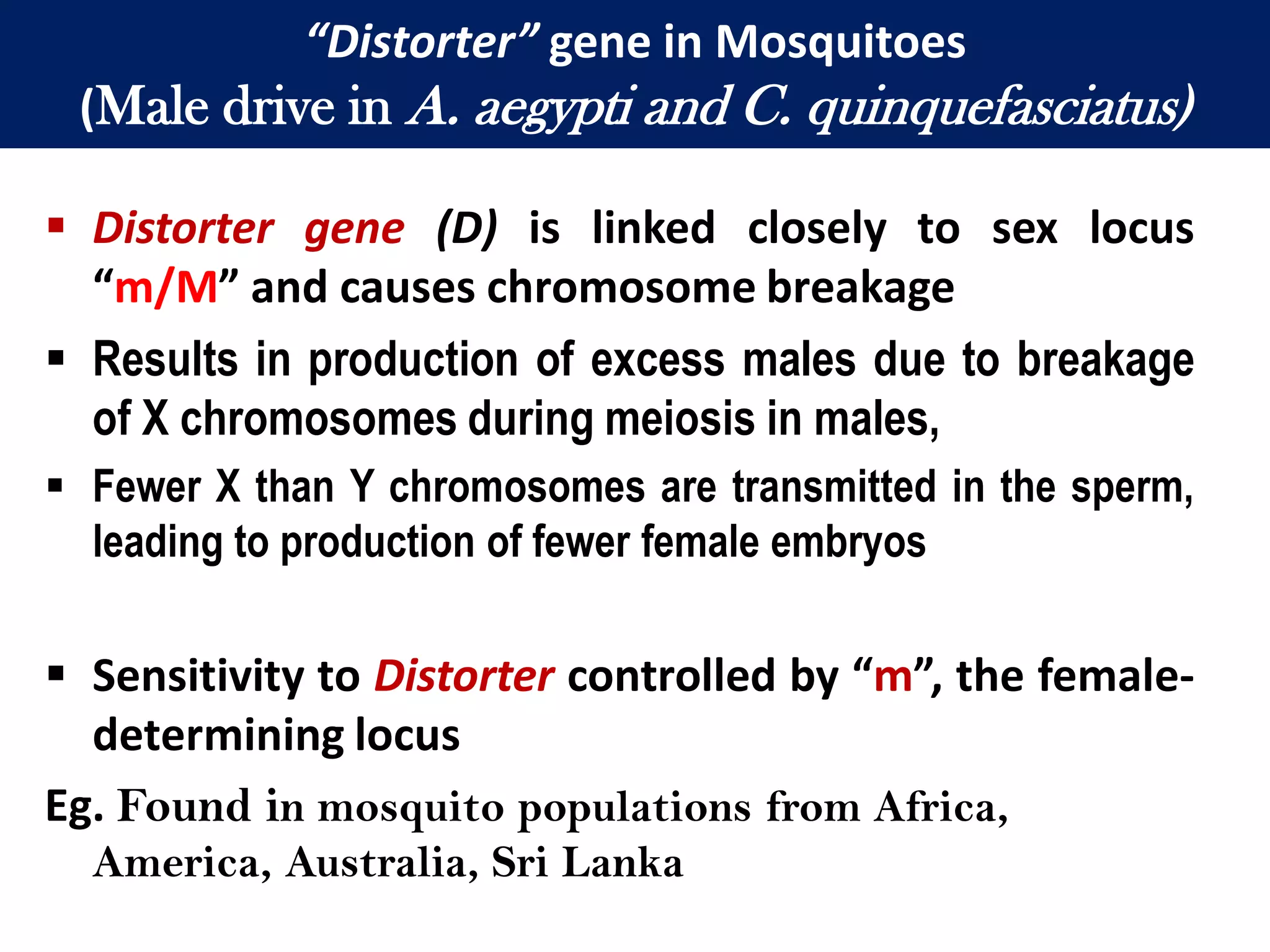 “Distorter” gene in Mosquitoes
(Male drive in A. aegypti and C. quinquefasciatus)

▪ Distorter gene (D) is linked closely to sex locus “m/M” and causes chromosome breakage

▪ Results in production of excess males due to breakage of X chromosomes during meiosis in males,

▪ Fewer X than Y chromosomes are transmitted in the sperm, leading to production of fewer female embryos

▪ Sensitivity to Distorter controlled by “m”, the female-determining locus

Eg. Found in mosquito populations from Africa, America, Australia, Sri Lanka